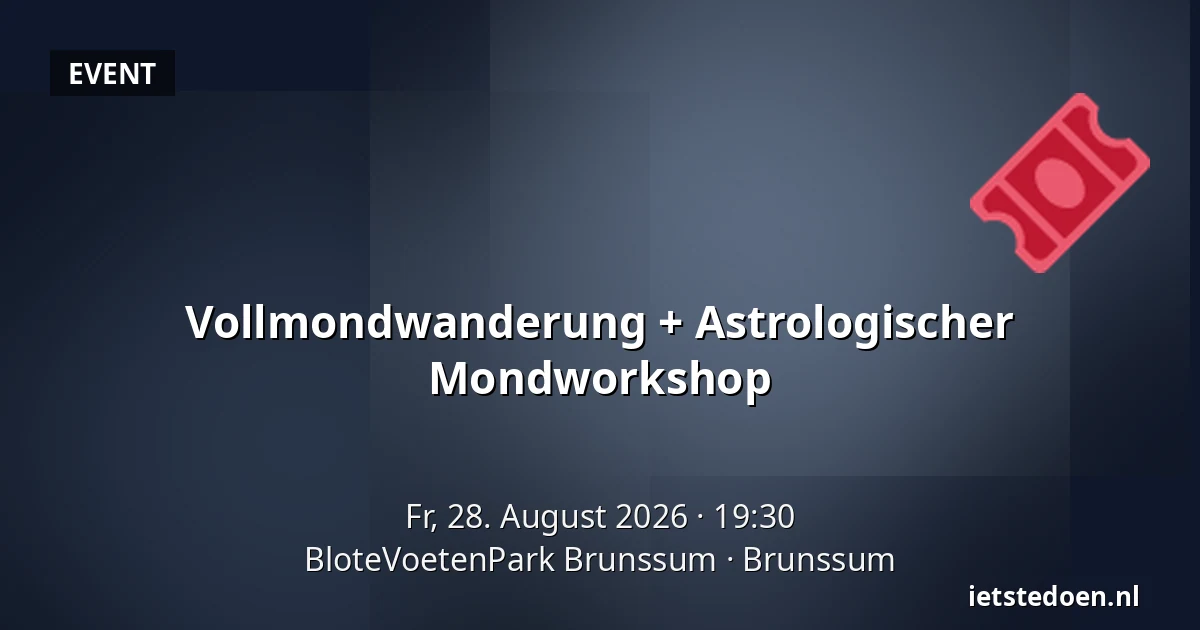 EVENT

Vollmondwanderung + Astrologischer Mondworkshop

Fr, 28. August 2026 · 19:30
BloteVoetenPark Brunssum · Brunssum

ietstedoen.nl